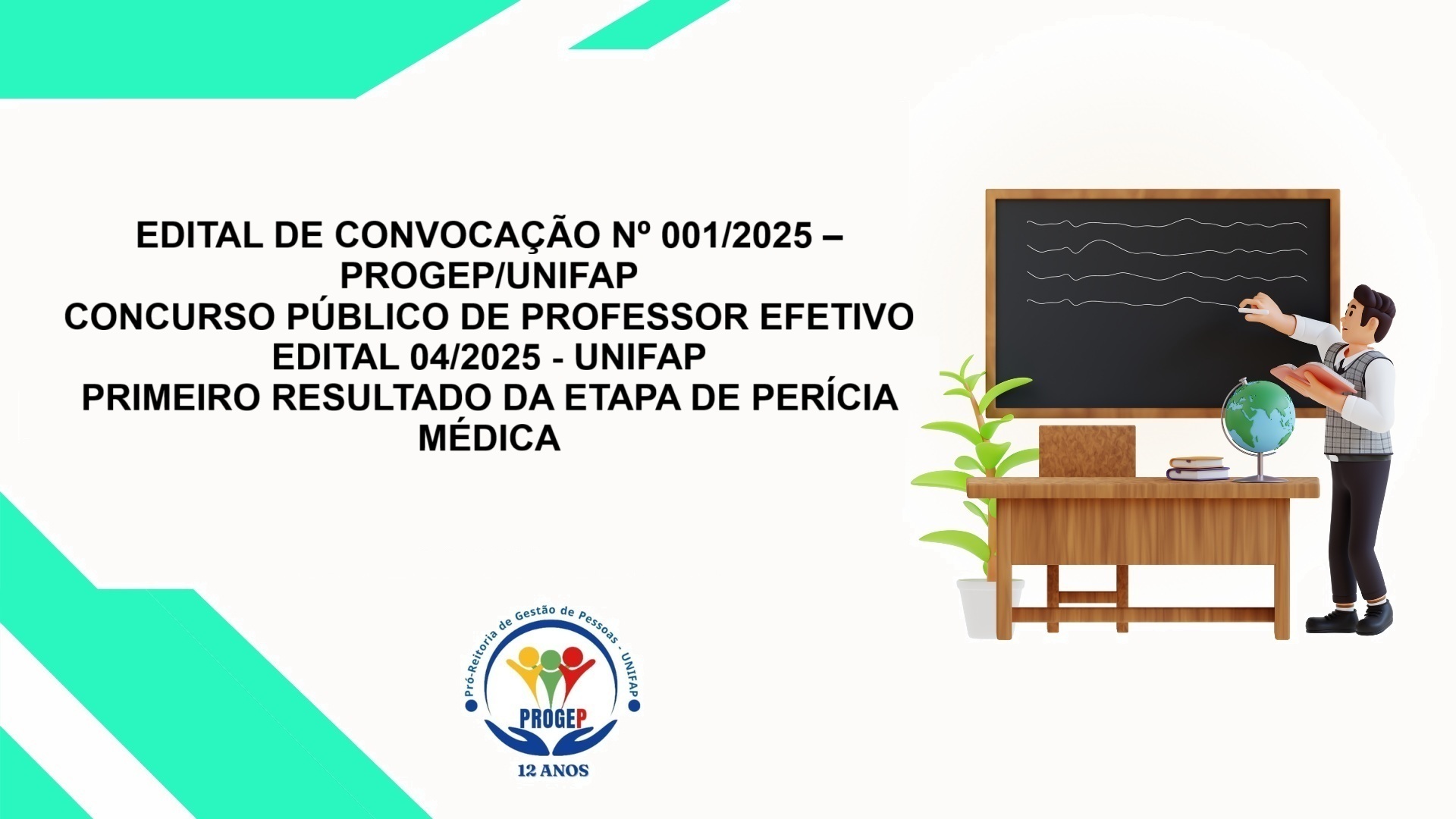 EDITAL DE CONVOCAÇÃO Nº 001/2025 – PROGEP/UNIFAP
CONCURSO PÚBLICO DE PROFESSOR EFETIVO
EDITAL 04/2025 - UNIFAP
PRIMEIRO RESULTADO DA ETAPA DE PERÍCIA MÉDICA

Pró-Reitoria de Gestão de Pessoas - UNIFAP
PROGEP
12 ANOS